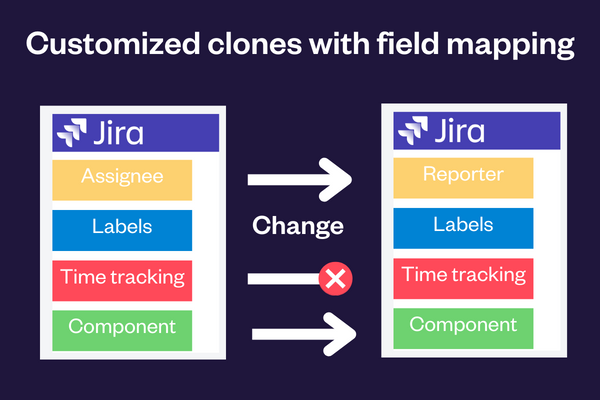 Customized clones with field mapping

Jira

Assignee

Labels

Time tracking

Component

Change

Jira

Reporter

Labels

Time tracking

Component